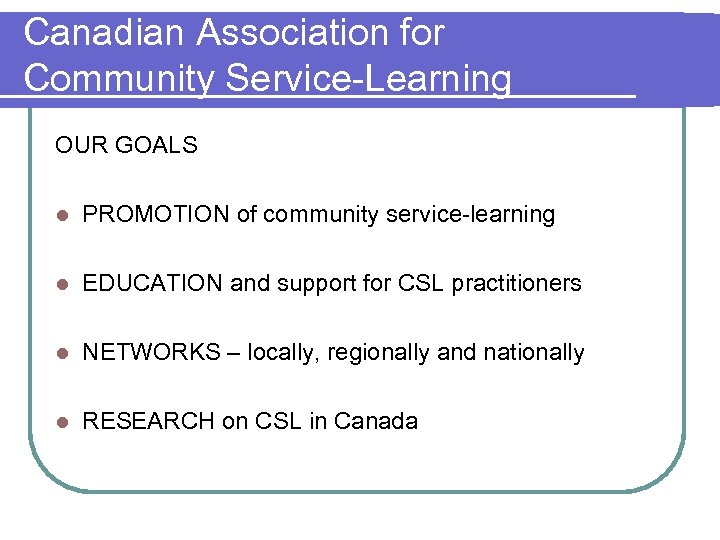 Canadian Association for Community Service-Learning

OUR GOALS

- PROMOTION of community service-learning
- EDUCATION and support for CSL practitioners
- NETWORKS – locally, regionally and nationally
- RESEARCH on CSL in Canada